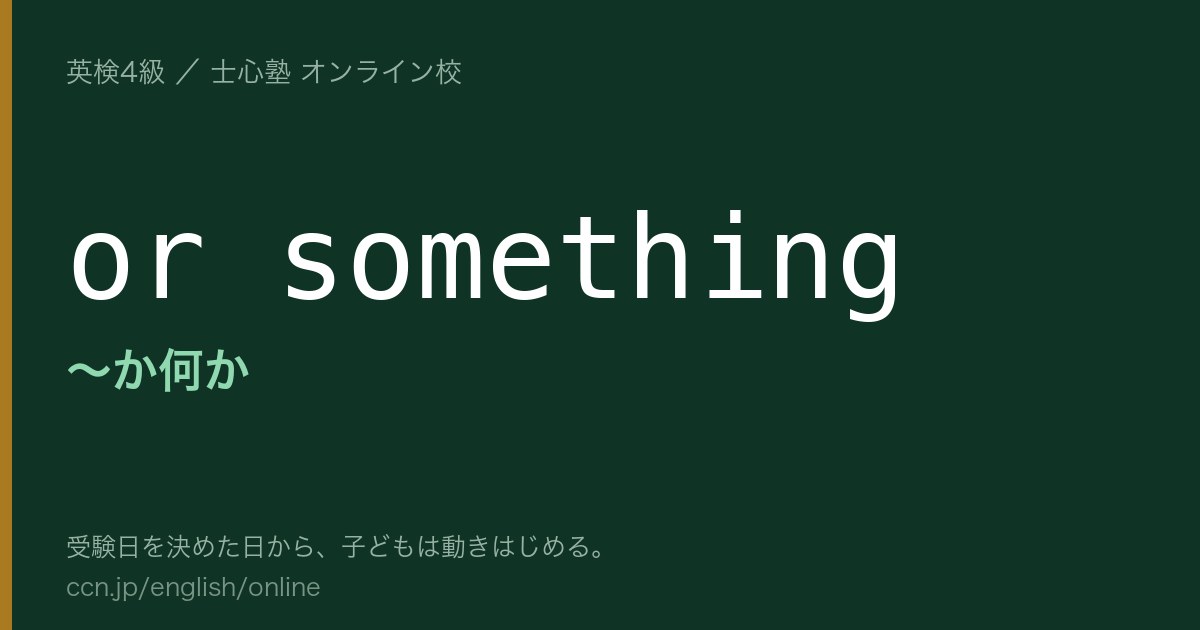 英検4級 ／ 士心塾 オンライン校

or something

〜か何か

受験日を決めた日から、子どもは動きはじめる。
ccn.jp/english/online